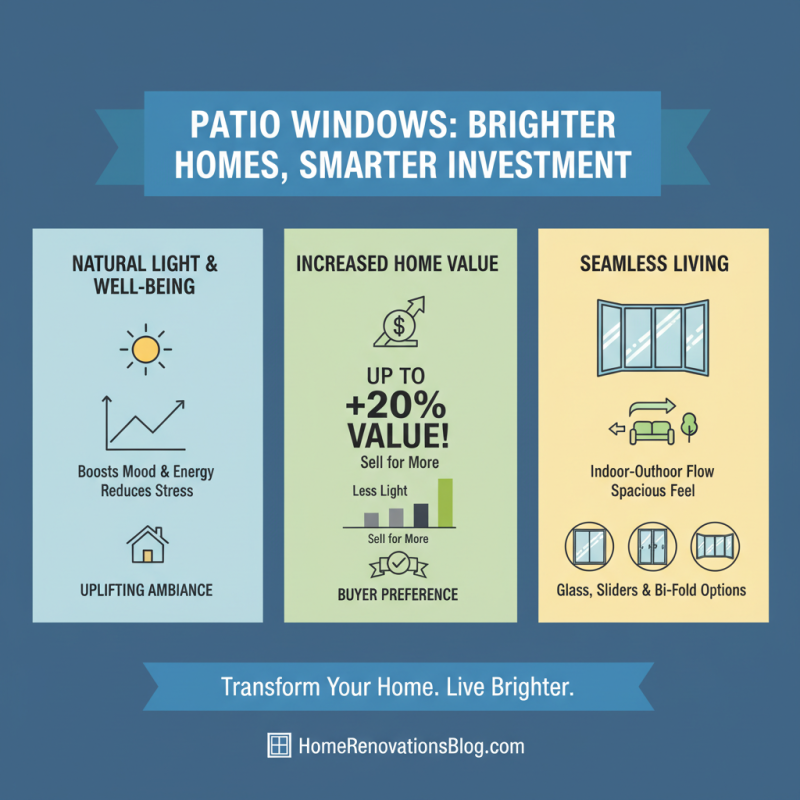 PATIO WINDOWS: BRIGHTER HOMES, SMARTER INVESTMENT

NATURAL LIGHT & WELL-BEING

Boosts Mood & Energy
Reduces Stress

UPLIFTING AMBIANCE

INCREASED HOME VALUE

$

UP TO +20% VALUE!
Sell for More

Less Light

Sell for More

BUYER PREFERENCE

SEAMLESS LIVING

Indoor-Outhoor Flow
Spacious Feel

Glass, Sliders & Bi-Fold Options

Transform Your Home. Live Brighter.

HomeRenovationsBlog.com